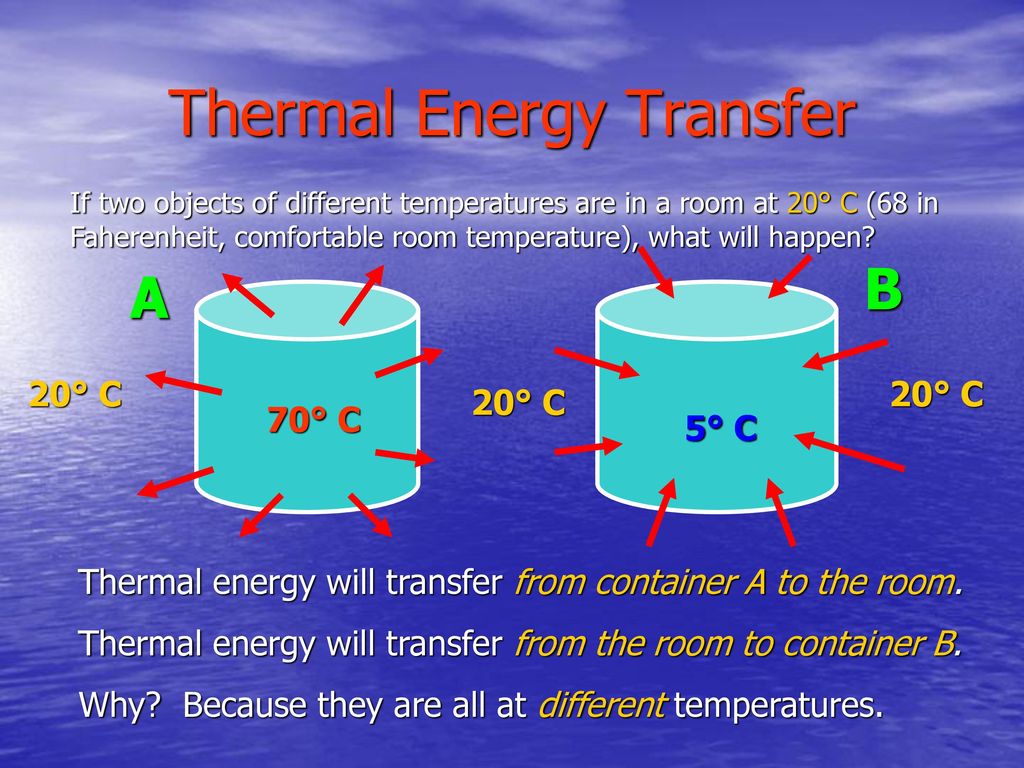 Thermal Energy Transfer

If two objects of different temperatures are in a room at 20° C (68 in Faherenheit, comfortable room temperature), what will happen?

A

B

20° C

70° C

20° C

5° C

20° C

Thermal energy will transfer from container A to the room.

Thermal energy will transfer from the room to container B.

Why? Because they are all at different temperatures.